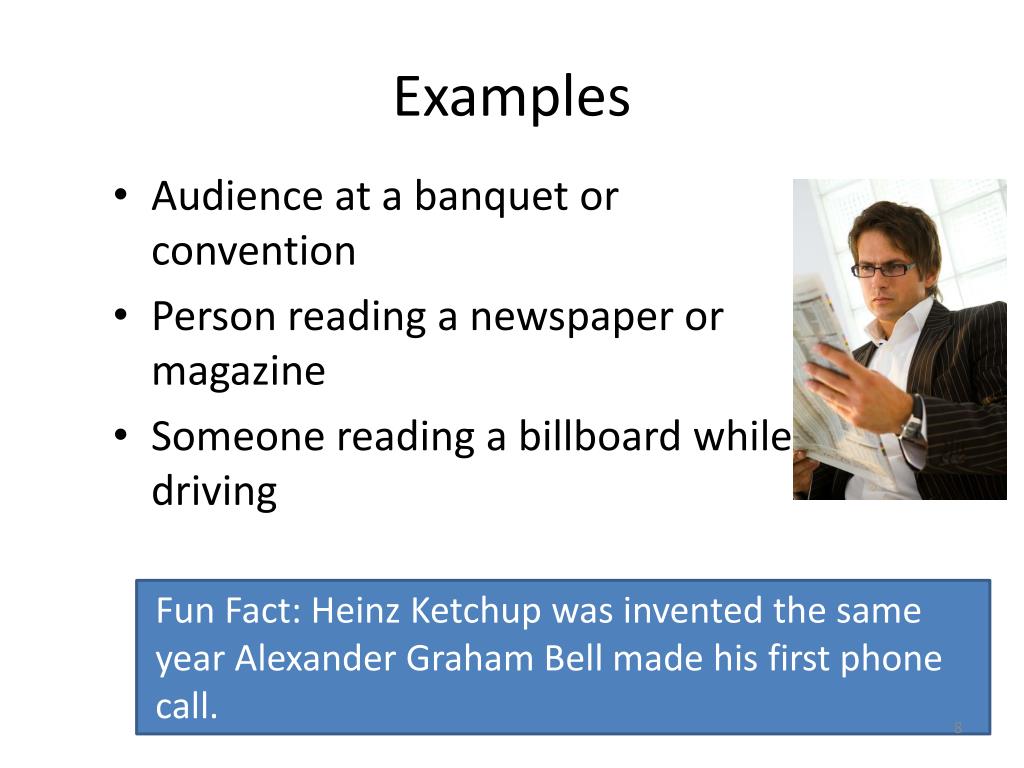 Examples

• Audience at a banquet or convention
• Person reading a newspaper or magazine
• Someone reading a billboard while driving

Fun Fact: Heinz Ketchup was invented the same year Alexander Graham Bell made his first phone call.

8